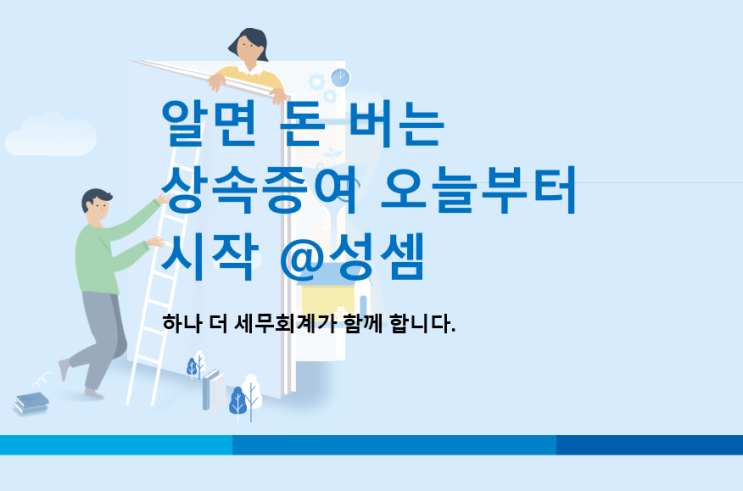 알면 돈 버는
상속증여 오늘부터
시작 @성셈

하나 더 세무회계가 함께 합니다.